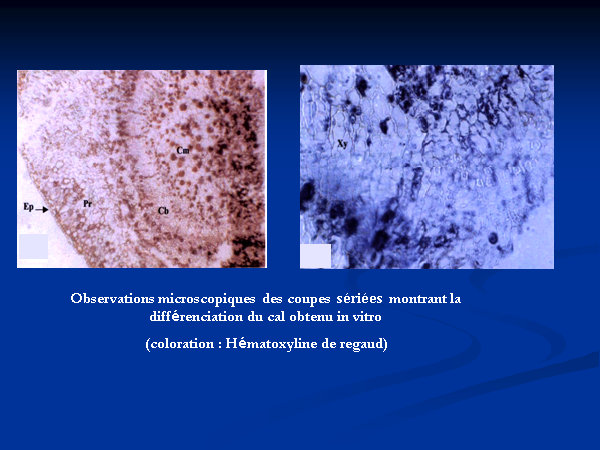 Cm

Ep

Pr

Cb

Xy

Observations microscopiques des coupes sériées montrant la différenciation du cal obtenu in vitro

(coloration : Hématoxyline de regaud)